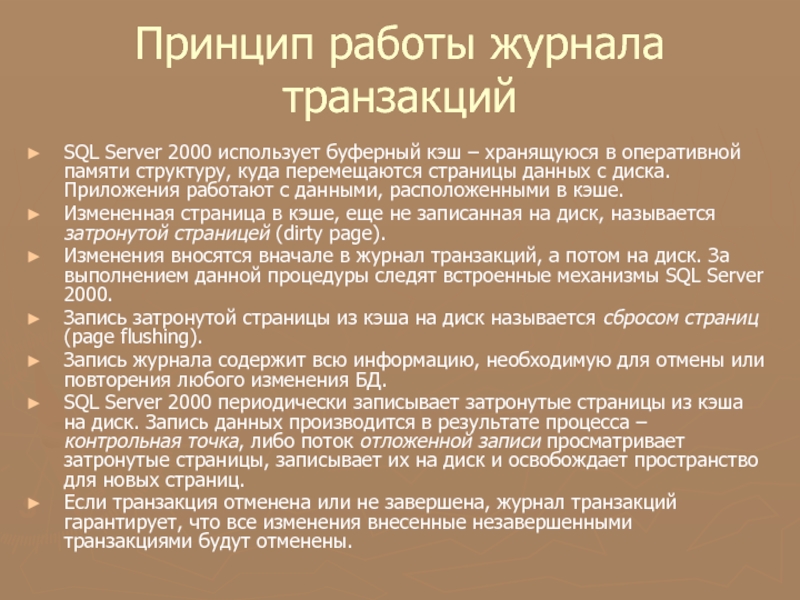 Принцип работы журнала транзакций

► SQL Server 2000 использует буферный кэш – хранящуюся в оперативной памяти структуру, куда перемещаются страницы данных с диска. Приложения работают с данными, расположенными в кэше.
► Измененная страница в кэше, еще не записанная на диск, называется затронутой страницей (dirty page).
► Изменения вносятся вначале в журнал транзакций, а потом на диск. За выполнением данной процедуры следят встроенные механизмы SQL Server 2000.
► Запись затронутой страницы из кэша на диск называется сбросом страниц (page flushing).
► Запись журнала содержит всю информацию, необходимую для отмены или повторения любого изменения БД.
► SQL Server 2000 периодически записывает затронутые страницы из кэша на диск. Запись данных производится в результате процесса – контрольная точка, либо поток отложенной записи просматривает затронутые страницы, записывает их на диск и освобождает пространство для новых страниц.
► Если транзакция отменена или не завершена, журнал транзакций гарантирует, что все изменения внесенные незавершенными транзакциями будут отменены.